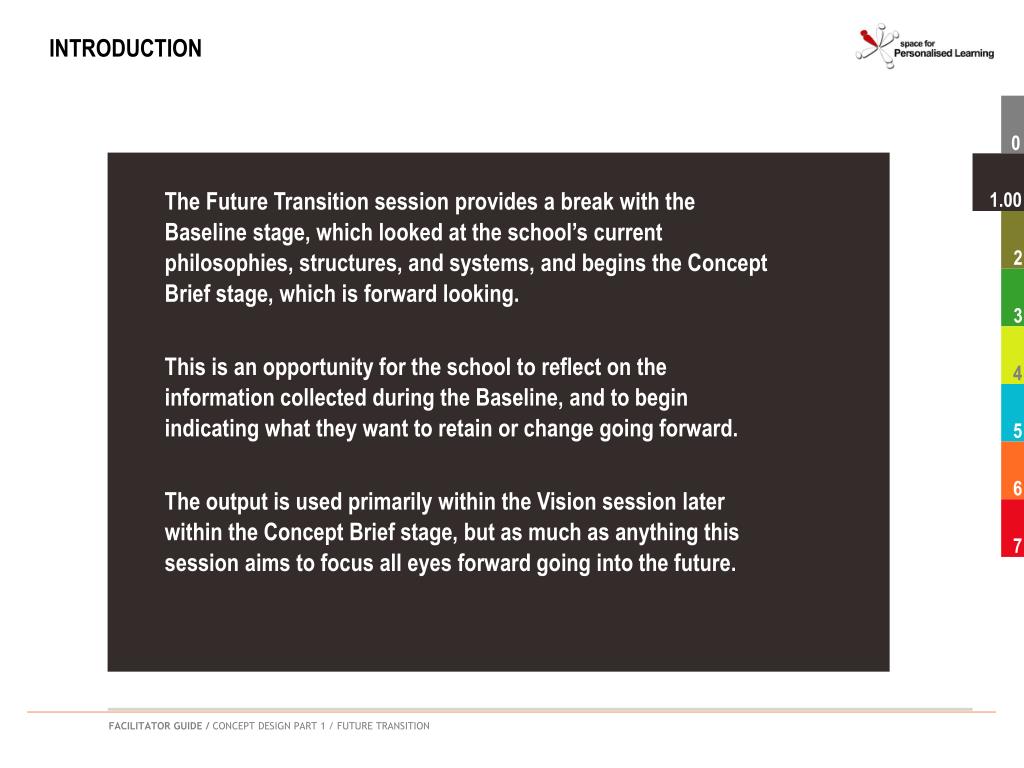 INTRODUCTION

space for
Personalised Learning

0
1.00
2
3
4
5
6
7

The Future Transition session provides a break with the Baseline stage, which looked at the school's current philosophies, structures, and systems, and begins the Concept Brief stage, which is forward looking.

This is an opportunity for the school to reflect on the information collected during the Baseline, and to begin indicating what they want to retain or change going forward.

The output is used primarily within the Vision session later within the Concept Brief stage, but as much as anything this session aims to focus all eyes forward going into the future.

FACILITATOR GUIDE / CONCEPT DESIGN PART 1 / FUTURE TRANSITION